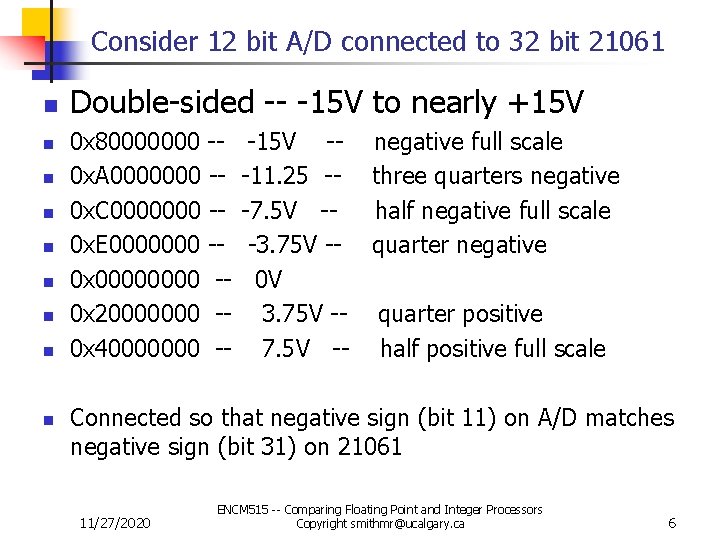 Consider 12 bit A/D connected to 32 bit 21061

Double-sided -- -15V to nearly +15V

0x80000000 -- -15V -- negative full scale

0xA0000000 -- -11.25 -- three quarters negative

0xC0000000 -- -7.5V -- half negative full scale

0xE0000000 -- -3.75V -- quarter negative

0x00000000 -- 0V

0x20000000 -- 3.75V -- quarter positive

0x40000000 -- 7.5V -- half positive full scale

Connected so that negative sign (bit 11) on A/D matches negative sign (bit 31) on 21061

11/27/2020

ENCM515 -- Comparing Floating Point and Integer Processors
Copyright smithmr@ucalgary.ca

6